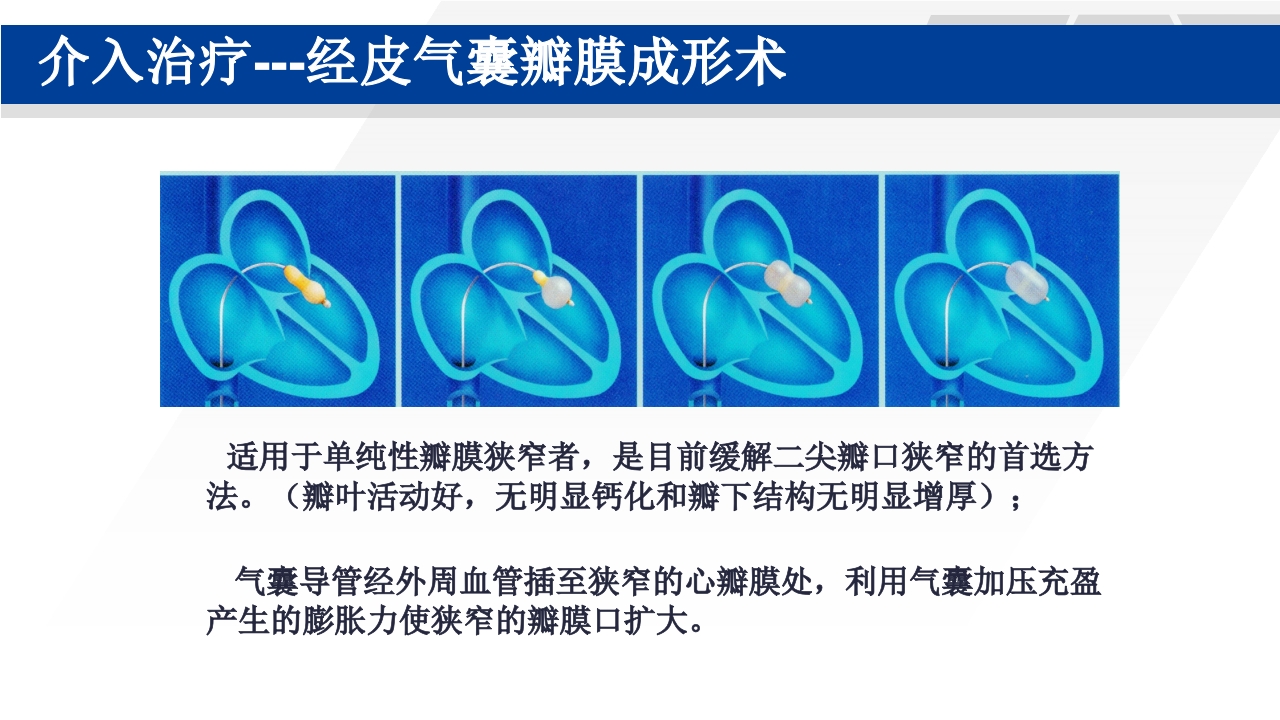 介入治疗---经皮气囊瓣膜成形术

适用于单纯性瓣膜狭窄者，是目前缓解二尖瓣口狭窄的首选方法。（瓣叶活动好，无明显钙化和瓣下结构无明显增厚）；

气囊导管经外周血管插至狭窄的心瓣膜处，利用气囊加压充盈产生的膨胀力使狭窄的瓣膜口扩大。